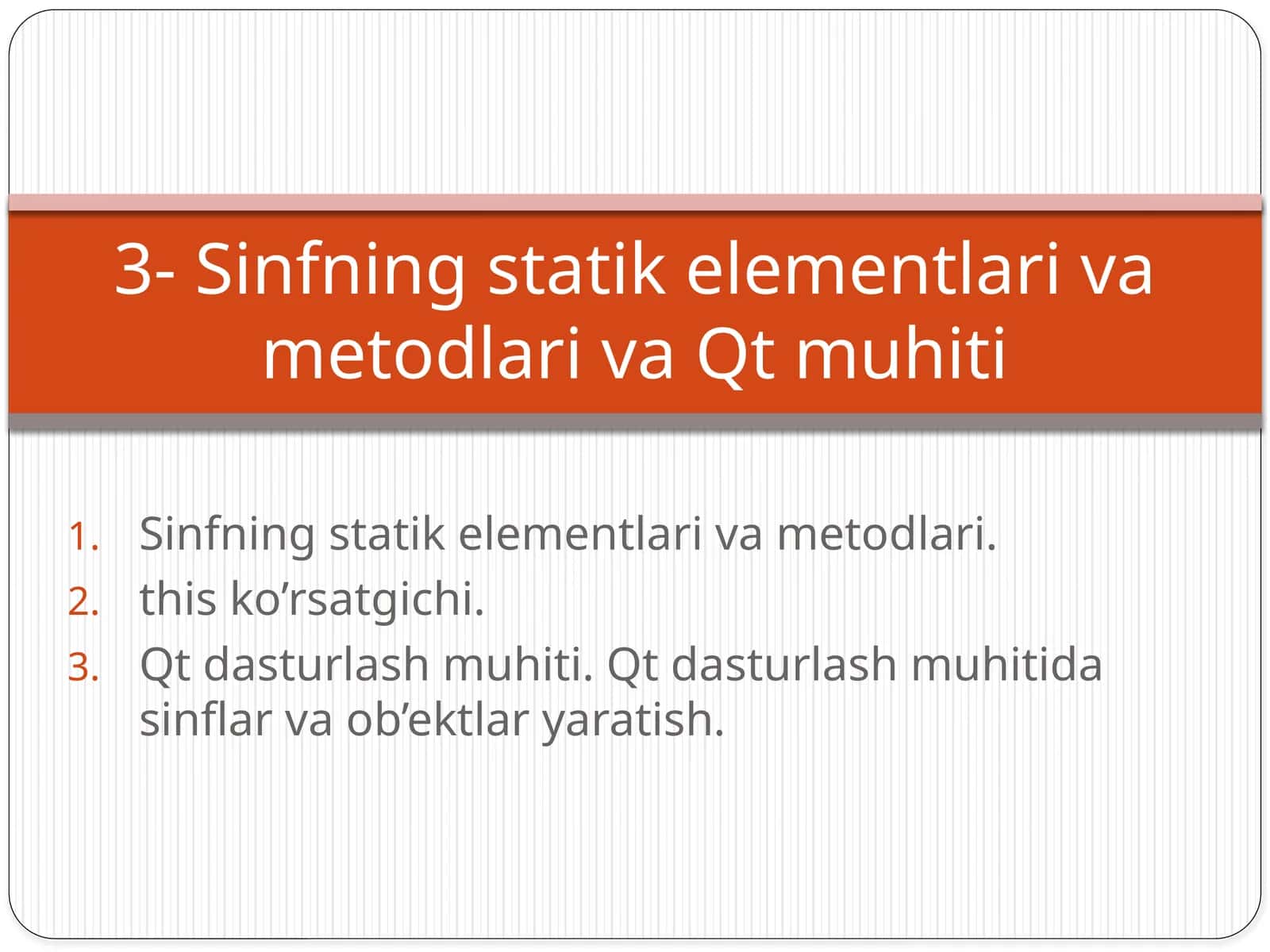 3- Sinfning statik elementlari va metodlari va Qt muhiti

1. Sinfning statik elementlari va metodlari.
2. this ko’rsatgichi.
3. Qt dasturlash muhiti. Qt dasturlash muhitida sinflar va ob’ektlar yaratish.